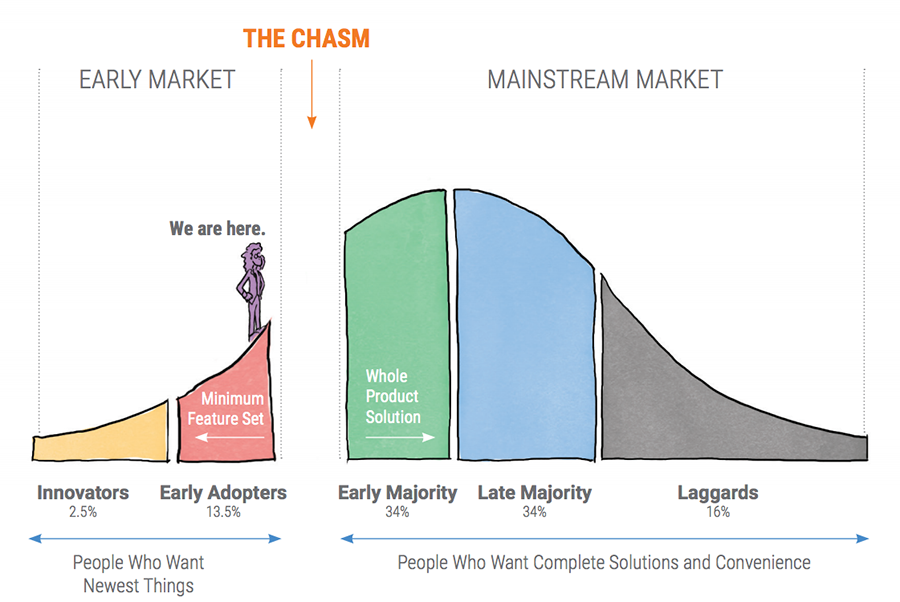 THE CHASM

EARLY MARKET

MAINSTREAM MARKET

We are here.

Minimum Feature Set

Whole Product Solution

Innovators
2.5%

Early Adopters
13.5%

Early Majority
34%

Late Majority
34%

Laggards
16%

People Who Want Newest Things

People Who Want Complete Solutions and Convenience